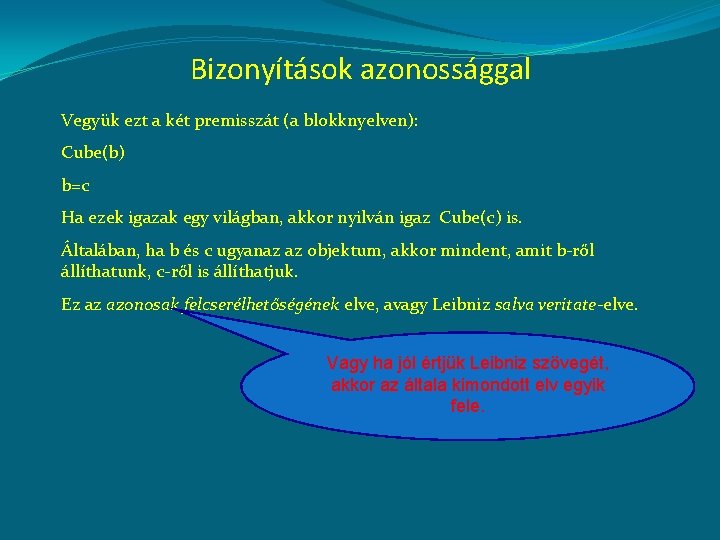 Bizonyítások azonossággal

Vegyük ezt a két premisszát (a blokknyelven):

Cube(b)

b=c

Ha ezek igazak egy világban, akkor nyilván igaz Cube(c) is.

Általában, ha b és c ugyanaz az objektum, akkor mindent, amit b-ről állíthatunk, c-ről is állíthatjuk.

Ez az azonosak felcserélhetőségének elve, avagy Leibniz salva veritate-elve.

Vagy ha jól értjük Leibniz szövegét, akkor az általa kimondott elv egyik fele.